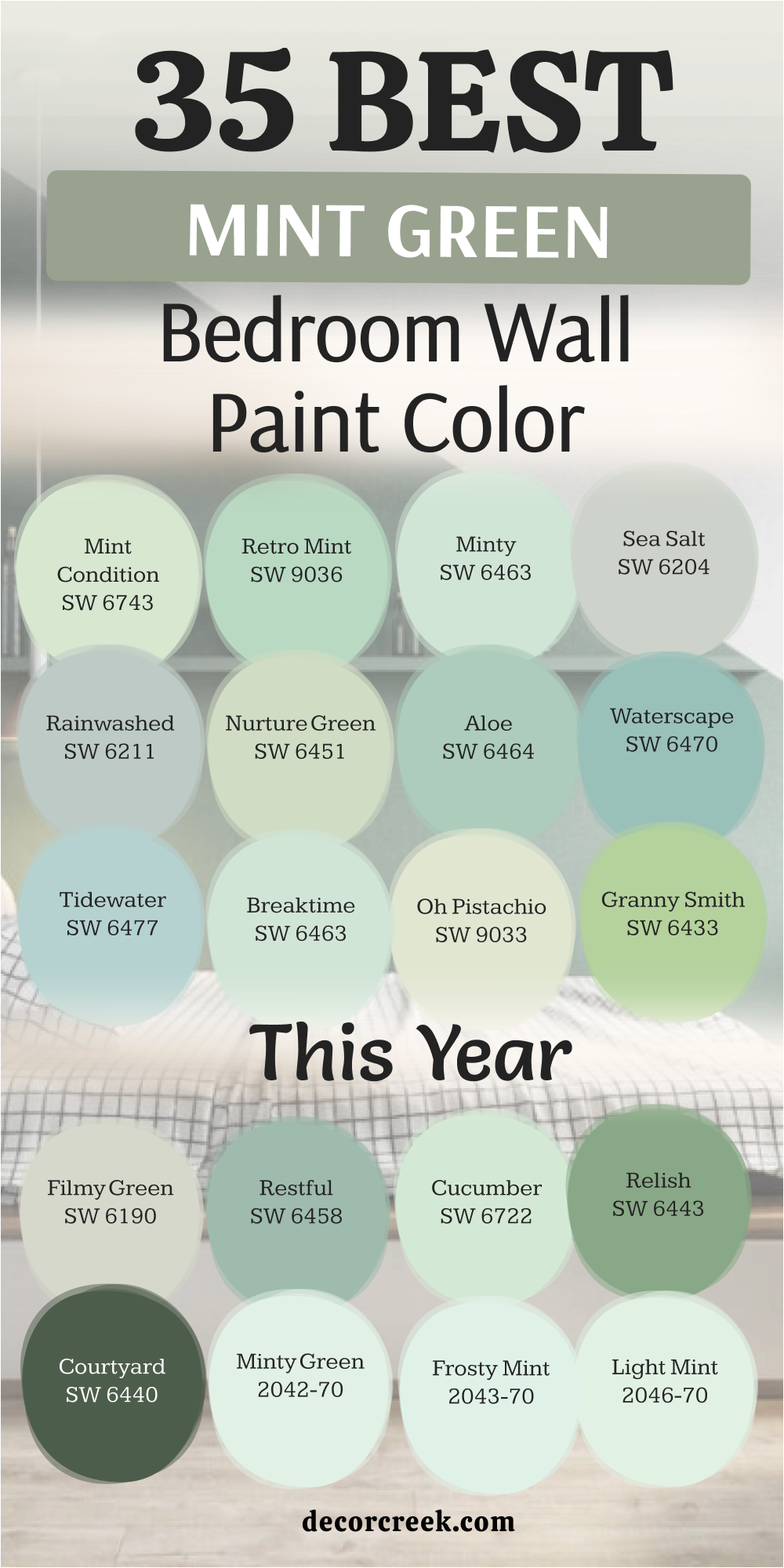 35 BEST

MINT GREEN

Bedroom Wall Paint Color

Mint Condition SW 6743

Retro Mint SW 9036

Minty SW 6463

Sea Salt SW 6204

Rainwashed SW 6211

Nurture Green SW 6451

Aloe SW 6464

Waterscape SW 6470

Tidewater SW 6477

Breaktime SW 6463

Oh Pistachio SW 9033

Granny Smith SW 6433

This Year

Filmy Green SW 6190

Restful SW 6458

Cucumber SW 6722

Relish SW 6443

Courtyard SW 6440

Minty Green 2042-70

Frosty Mint 2043-70

Light Mint 2046-70

decorcreek.com